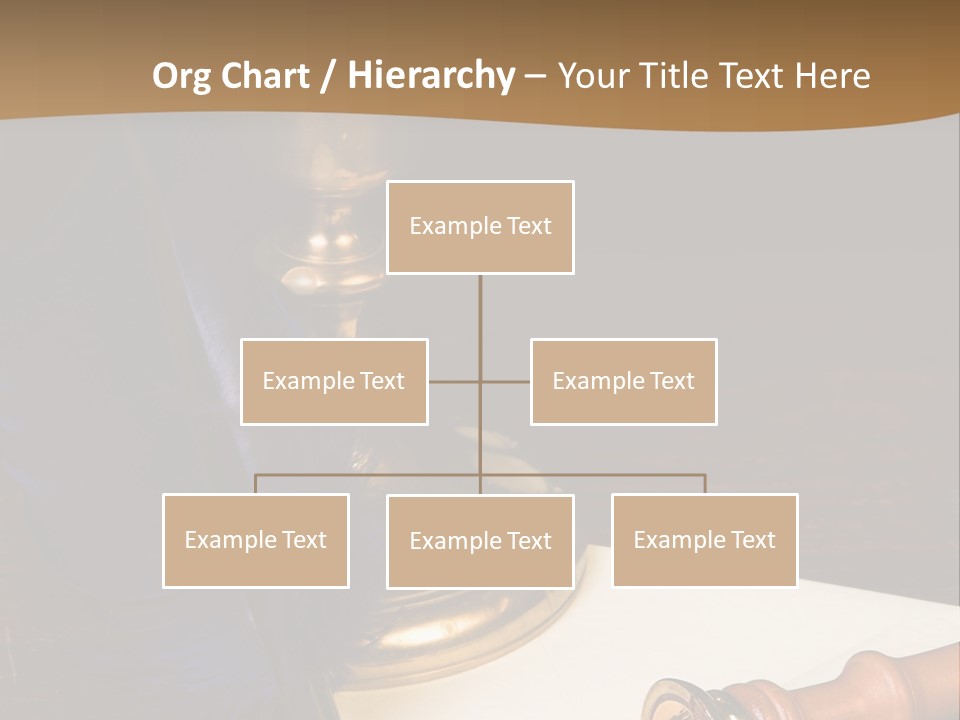 Org Chart / Hierarchy – Your Title Text Here

Example Text

Example Text

Example Text

Example Text

Example Text

Example Text